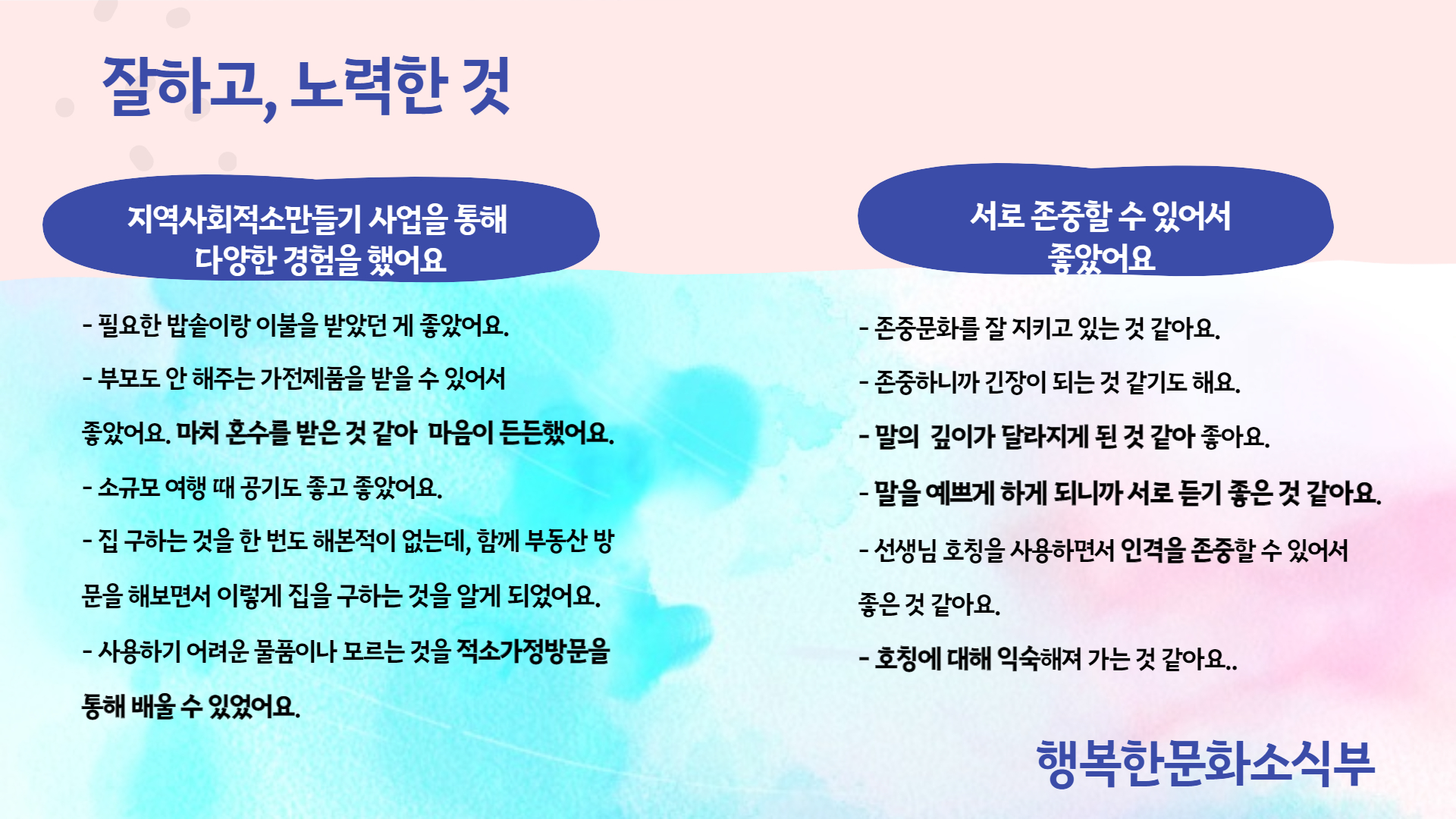 잘하고, 노력한 것

지역사회적소만들기 사업을 통해 다양한 경험을 했어요

- 필요한 밥솥이랑 이불을 받았던 게 좋았어요.

- 부모도 안 해주는 가전제품을 받을 수 있어서 좋았어요. 마치 혼수를 받은 것 같아 마음이 든든했어요.

- 소규모 여행 때 공기도 좋고 좋았어요.

- 집 구하는 것을 한 번도 해본적이 없는데, 함께 부동산 방문을 해보면서 이렇게 집을 구하는 것을 알게 되었어요.

- 사용하기 어려운 물품이나 모르는 것을 적소가정방문을 통해 배울 수 있었어요.

서로 존중할 수 있어서 좋았어요

- 존중문화를 잘 지키고 있는 것 같아요.

- 존중하니까 긴장이 되는 것 같기도 해요.

- 말의 깊이가 달라지게 된 것 같아 좋아요.

- 말을 예쁘게 하게 되니까 서로 듣기 좋은 것 같아요.

- 선생님 호칭을 사용하면서 인격을 존중할 수 있어서 좋은 것 같아요.

- 호칭에 대해 익숙해져 가는 것 같아요..

행복한문화소식부